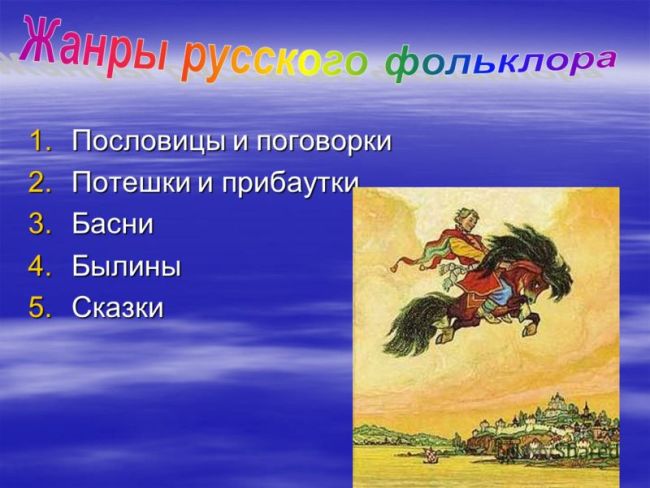 Жанры русского фольклора

1. Пословицы и поговорки
2. Потешки и прибаутки
3. Басни
4. Былины
5. Сказки

MyShared